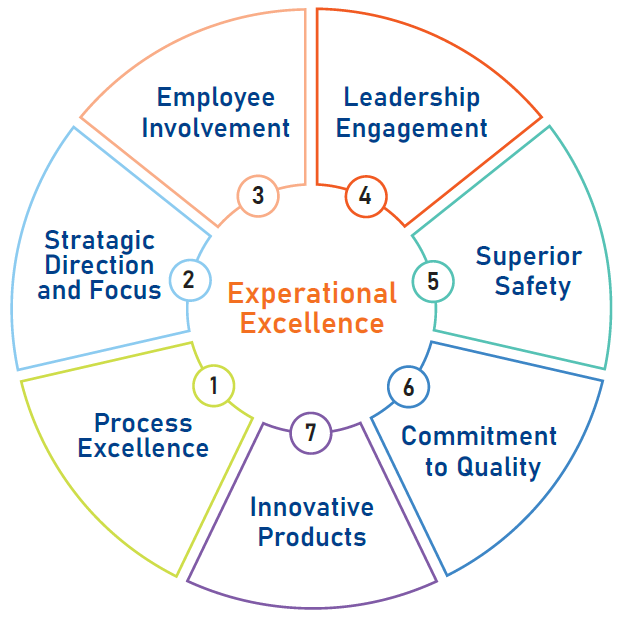 Experational Excellence

1
Process Excellence

2
Stratagic Direction and Focus

3
Employee Involvement

4
Leadership Engagement

5
Superior Safety

6
Commitment to Quality

7
Innovative Products